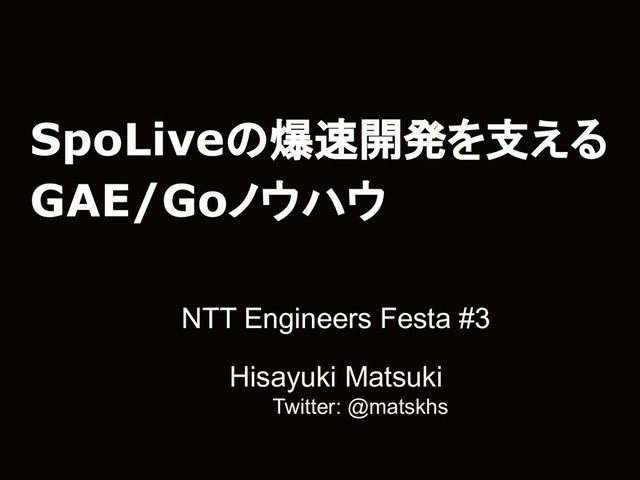 SpoLiveの爆速開発を支える GAE/Goノウハウ

NTT Engineers Festa #3

Hisayuki Matsuki
Twitter: @matskhs